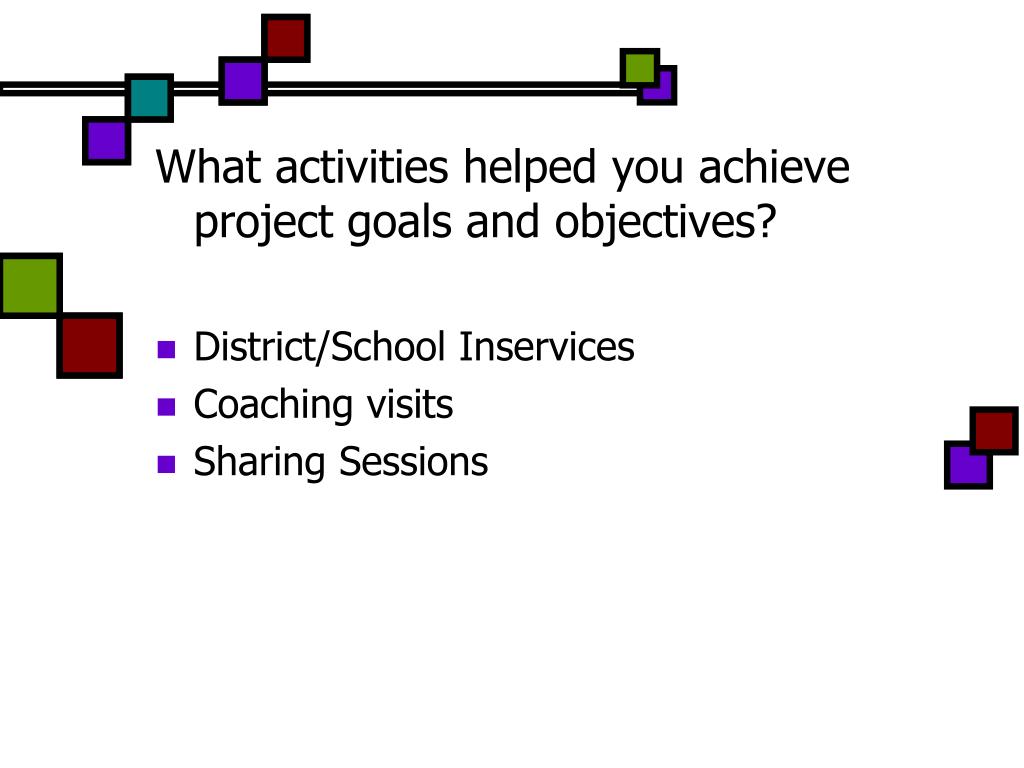 What activities helped you achieve project goals and objectives?

- District/School Inservices
- Coaching visits
- Sharing Sessions